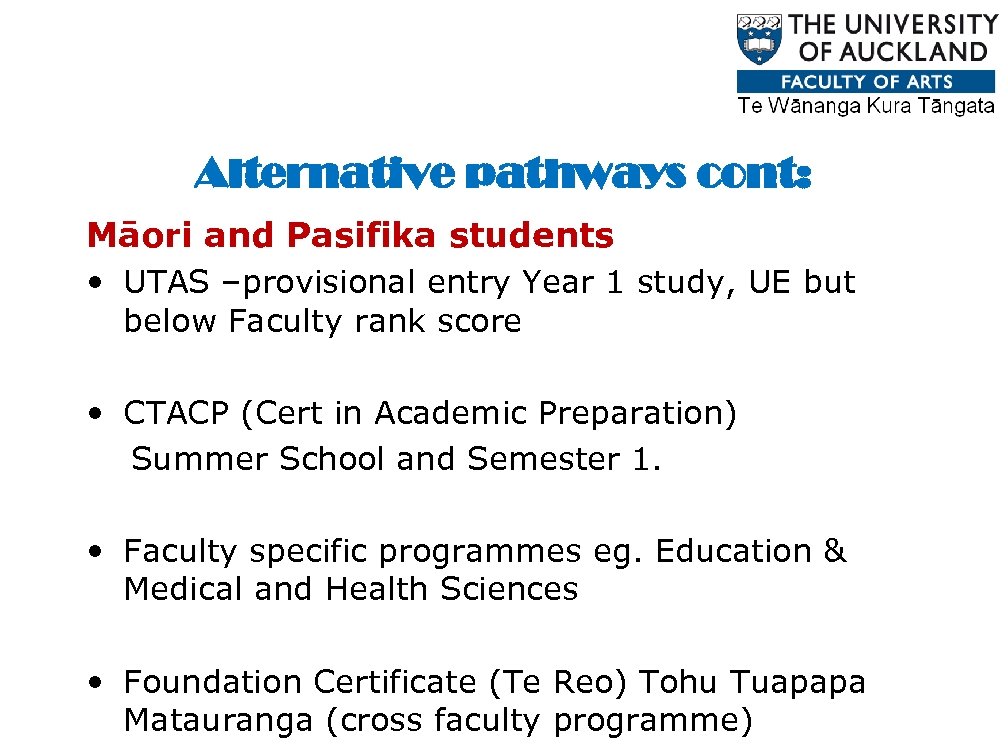 THE UNIVERSITY OF AUCKLAND
FACULTY OF ARTS
Te Wānanga Kura Tāngata

Alternative pathways cont:

Māori and Pasifika students

• UTAS –provisional entry Year 1 study, UE but below Faculty rank score

• CTACP (Cert in Academic Preparation) Summer School and Semester 1.

• Faculty specific programmes eg. Education & Medical and Health Sciences

• Foundation Certificate (Te Reo) Tohu Tuapapa Matauranga (cross faculty programme)